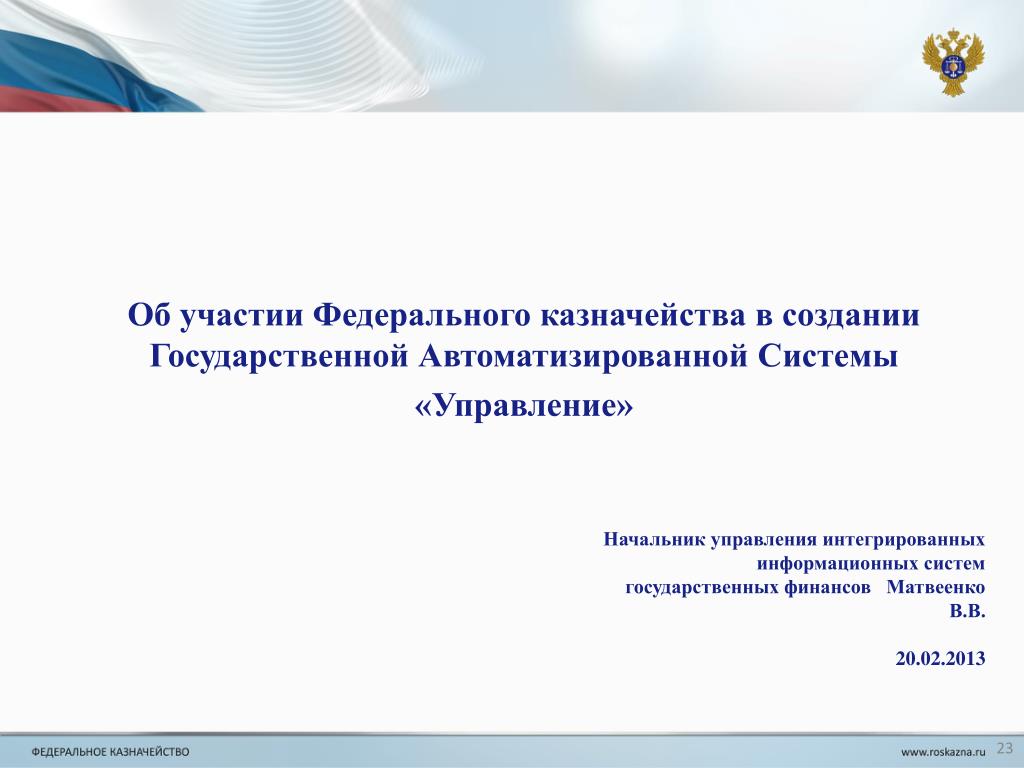 Об участии Федерального казначейства в создании Государственной Автоматизированной Системы «Управление»

Начальник управления интегрированных информационных систем государственных финансов Матвеенко В.В.

20.02.2013

ФЕДЕРАЛЬНОЕ КАЗНАЧЕЙСТВО

www.roskazna.ru

23